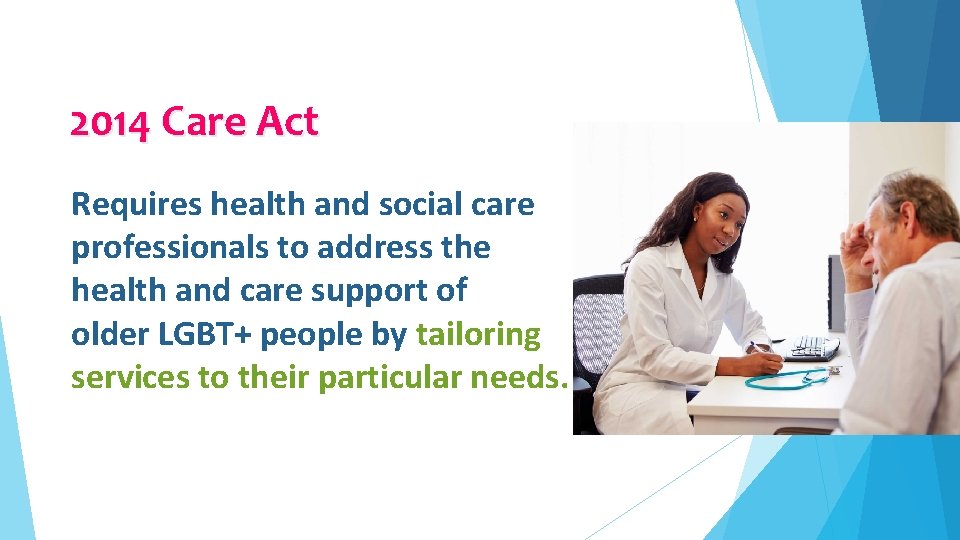 2014 Care Act

Requires health and social care professionals to address the health and care support of older LGBT+ people by tailoring services to their particular needs.